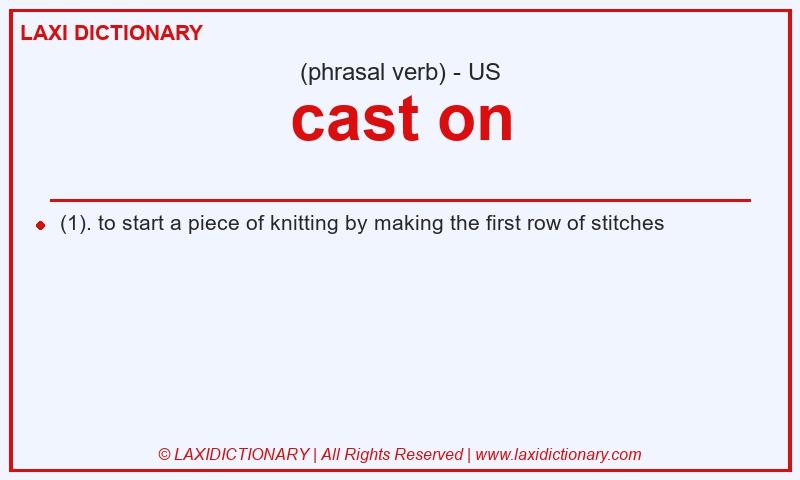 LAXI DICTIONARY

(phrasal verb) - US

cast on

(1). to start a piece of knitting by making the first row of stitches

© LAXIDICTIONARY | All Rights Reserved | www.laxidictionary.com